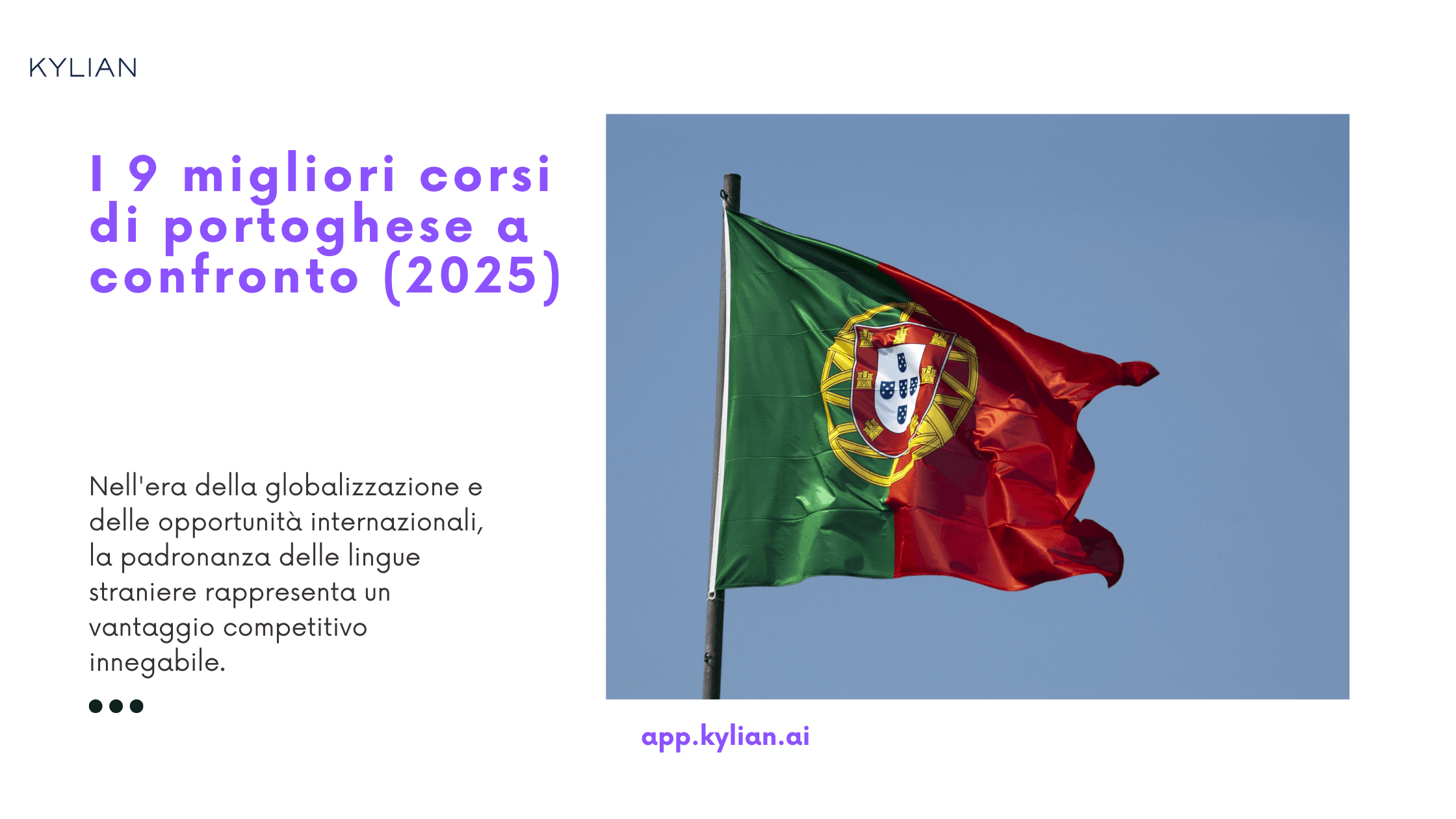 KYLIAN

I 9 migliori corsi di portoghese a confronto (2025)

Nell'era della globalizzazione e delle opportunità internazionali, la padronanza delle lingue straniere rappresenta un vantaggio competitivo innegabile.

app.kylian.ai